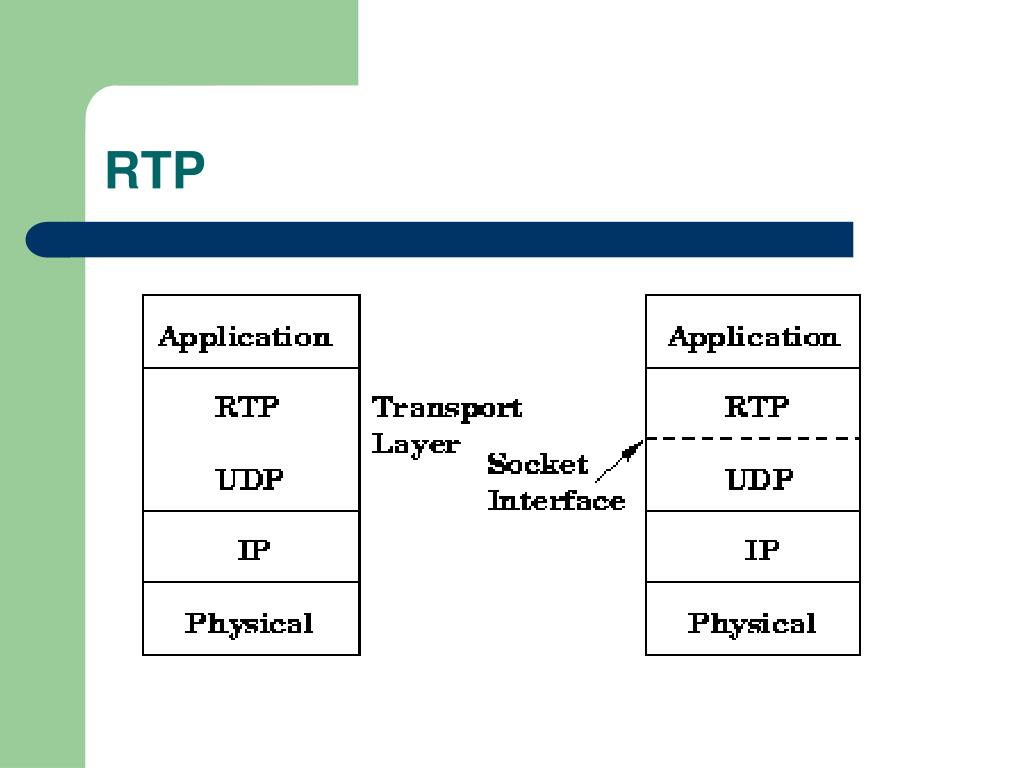 RTP

Application
RTP
UDP
IP
Physical

Transport Layer

Socket Interface

Application
RTP
UDP
IP
Physical